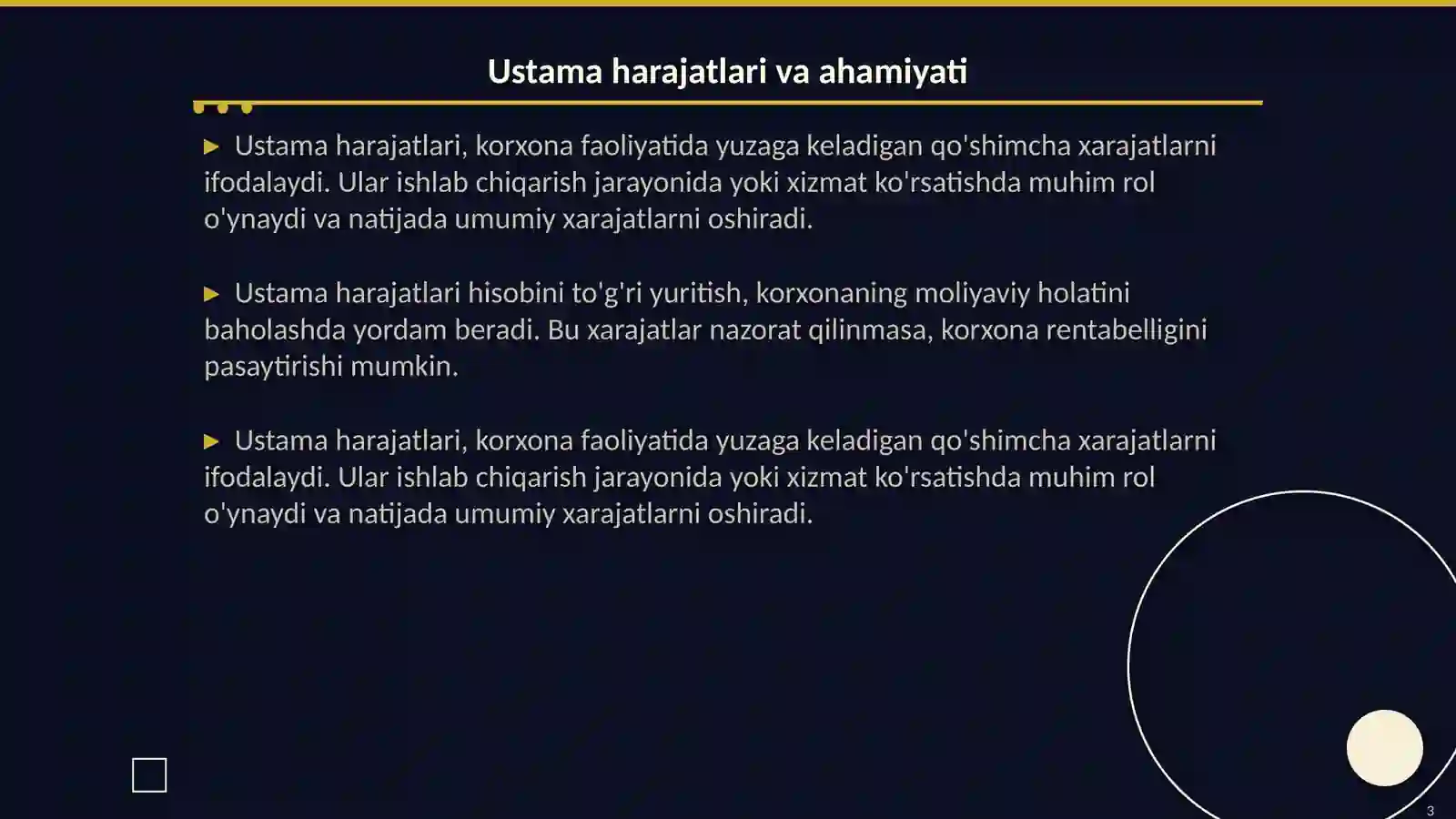 Ustama harajatlari va ahamiyati

▶ Ustama harajatlari, korxona faoliyatida yuzaga keladigan qo'shimcha xarajatlarni ifodalaydi. Ular ishlab chiqarish jarayonida yoki xizmat ko'rsatishda muhim rol o'ynaydi va natijada umumiy xarajatlarni oshiradi.

▶ Ustama harajatlari hisobini to'g'ri yuritish, korxonaning moliyaviy holatini baholashda yordam beradi. Bu xarajatlar nazorat qilinmasa, korxona rentabelligini pasaytirishi mumkin.

▶ Ustama harajatlari, korxona faoliyatida yuzaga keladigan qo'shimcha xarajatlarni ifodalaydi. Ular ishlab chiqarish jarayonida yoki xizmat ko'rsatishda muhim rol o'ynaydi va natijada umumiy xarajatlarni oshiradi.

3